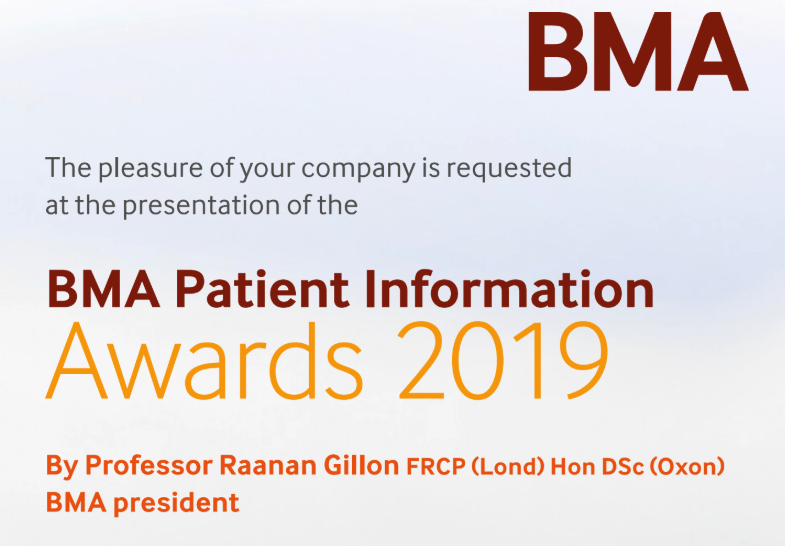 BMA

The pleasure of your company is requested at the presentation of the

BMA Patient Information
Awards 2019

By Professor Raanan Gillon FRCP (Lond) Hon DSc (Oxon)
BMA president